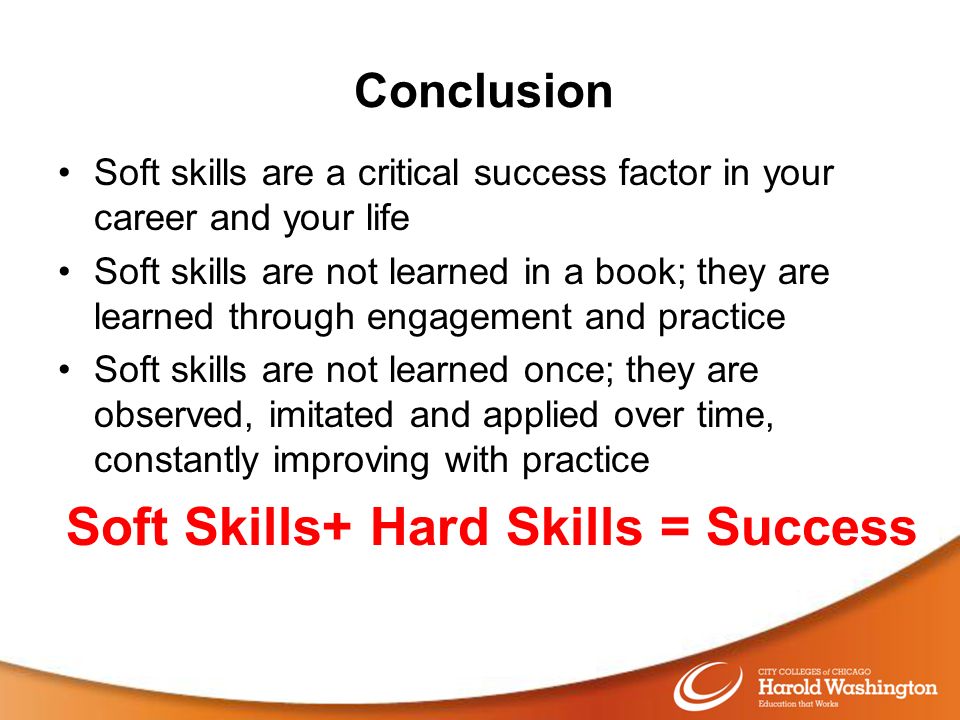 Conclusion

• Soft skills are a critical success factor in your career and your life

• Soft skills are not learned in a book; they are learned through engagement and practice

• Soft skills are not learned once; they are observed, imitated and applied over time, constantly improving with practice

Soft Skills+ Hard Skills = Success

CITY COLLEGES of CHICAGO
Harold Washington
Education that Works